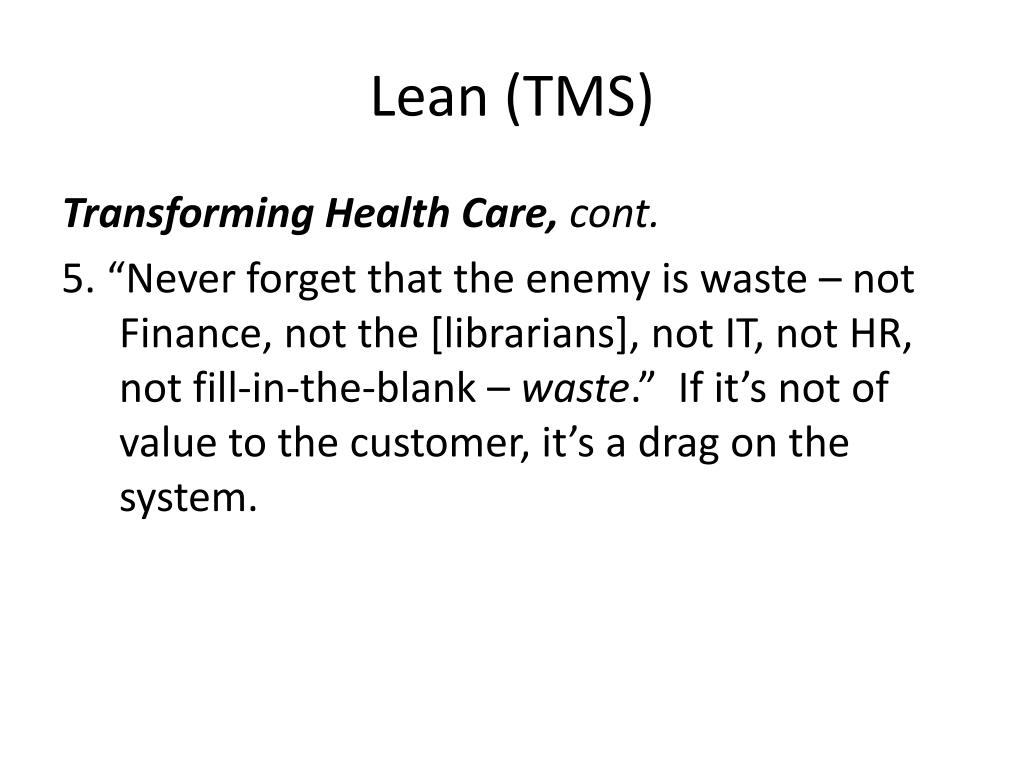 Lean (TMS)

Transforming Health Care, cont.

5. “Never forget that the enemy is waste – not Finance, not the [librarians], not IT, not HR, not fill-in-the-blank – waste.” If it’s not of value to the customer, it’s a drag on the system.